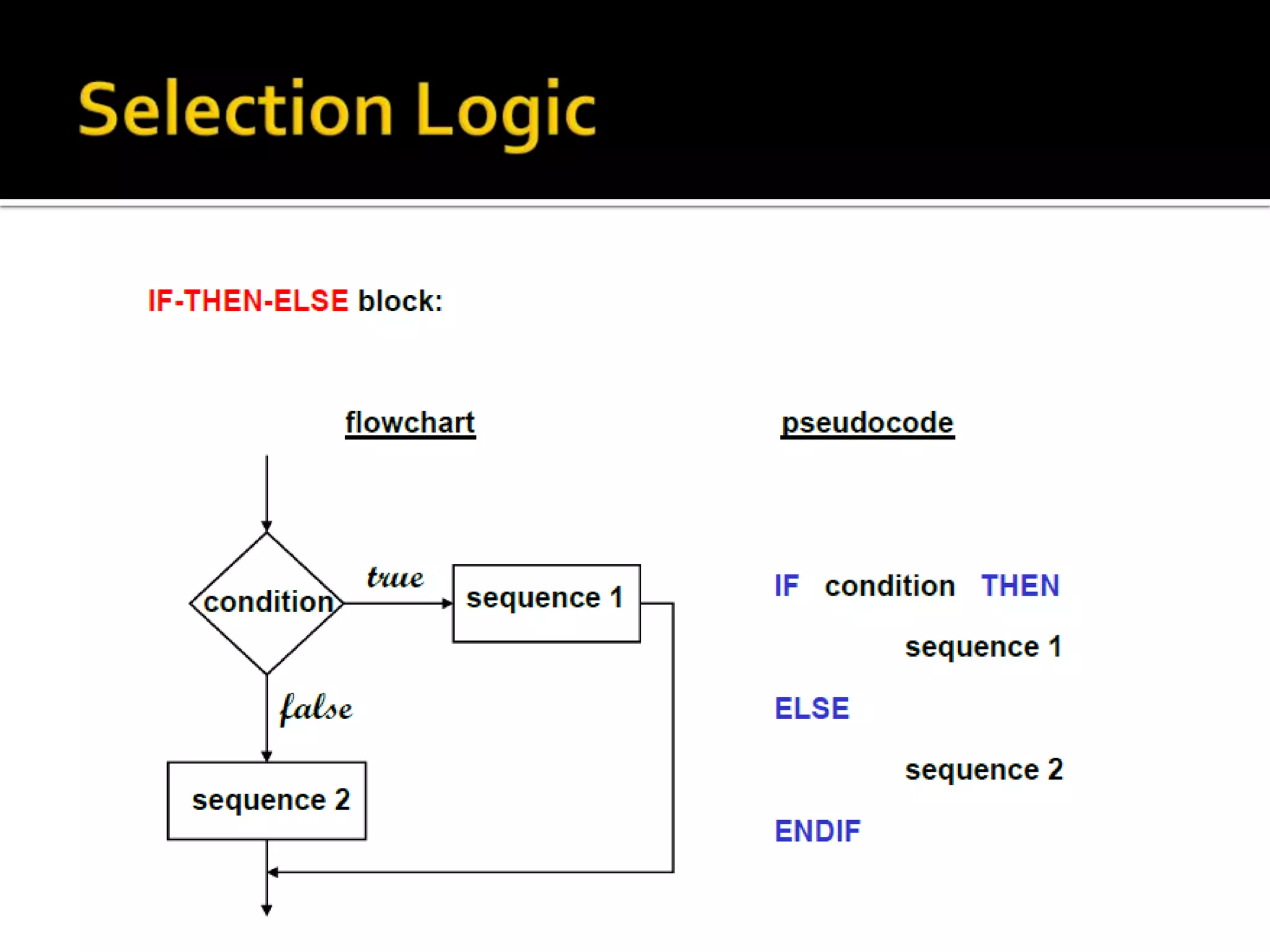 Selection Logic

IF-THEN-ELSE block:

flowchart

condition

true

sequence 1

false

sequence 2

pseudocode

IF condition THEN

sequence 1

ELSE

sequence 2

ENDIF